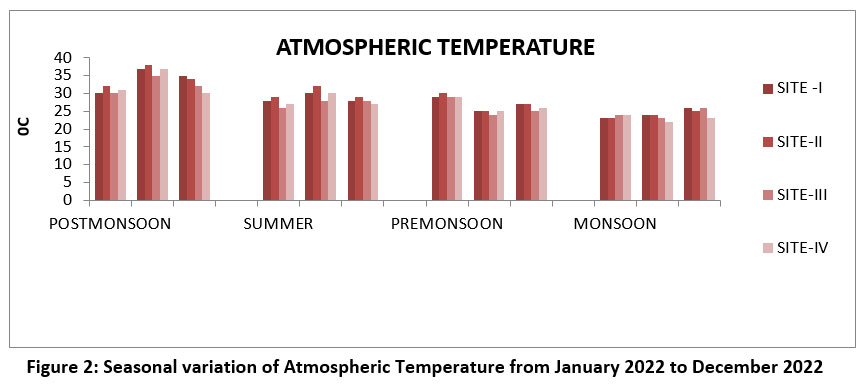 ATMOSPHERIC TEMPERATURE

0C

40
35
30
25
20
15
10
5
0

POSTMONSOON SUMMER PREMONSOON MONSOON

SITE -I
SITE-II
SITE-III
SITE-IV

Figure 2: Seasonal variation of Atmospheric Temperature from January 2022 to December 2022